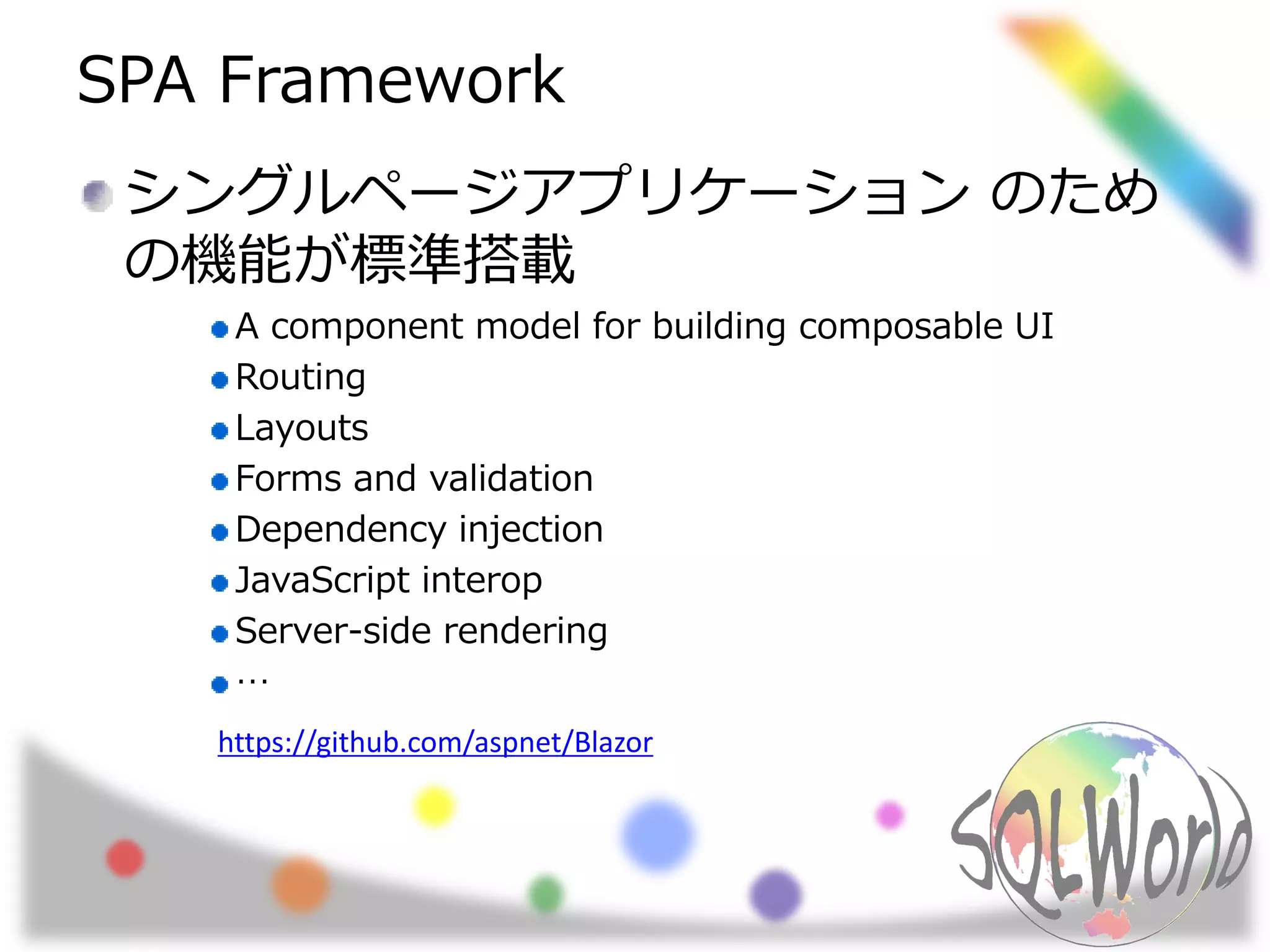 SPA Framework

シングルページアプリケーション のための機能が標準搭載

A component model for building composable UI
Routing
Layouts
Forms and validation
Dependency injection
JavaScript interop
Server-side rendering
…

https://github.com/aspnet/Blazor

SQLWorld